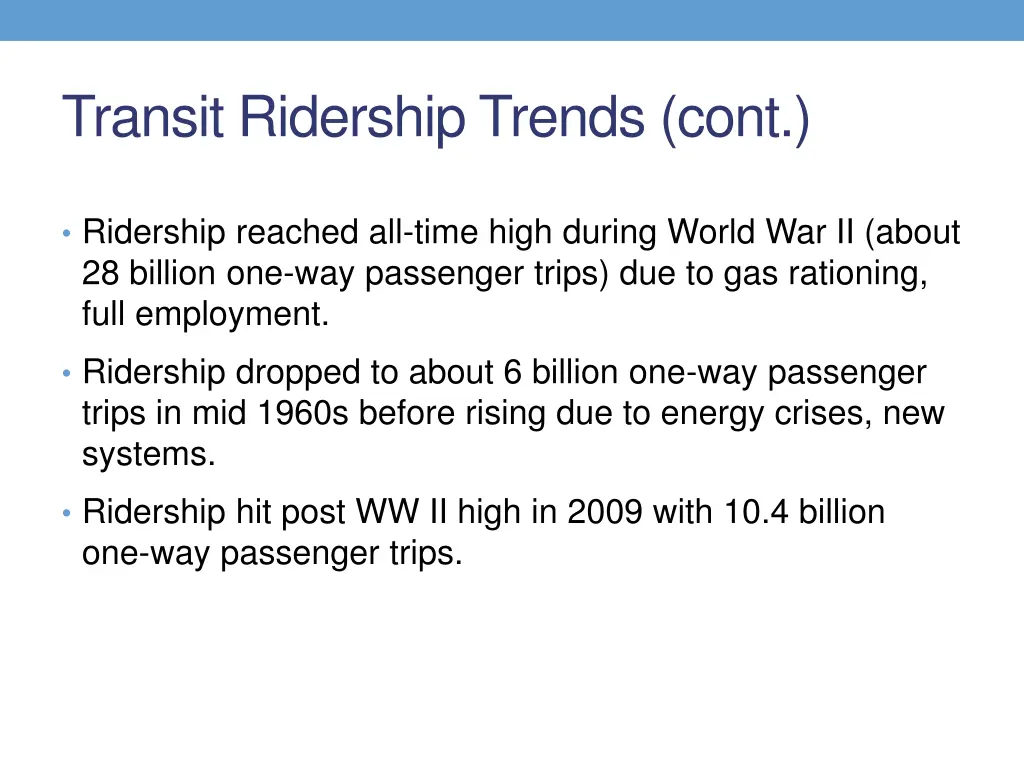 Transit Ridership Trends (cont.)

• Ridership reached all-time high during World War II (about 28 billion one-way passenger trips) due to gas rationing, full employment.

• Ridership dropped to about 6 billion one-way passenger trips in mid 1960s before rising due to energy crises, new systems.

• Ridership hit post WW II high in 2009 with 10.4 billion one-way passenger trips.